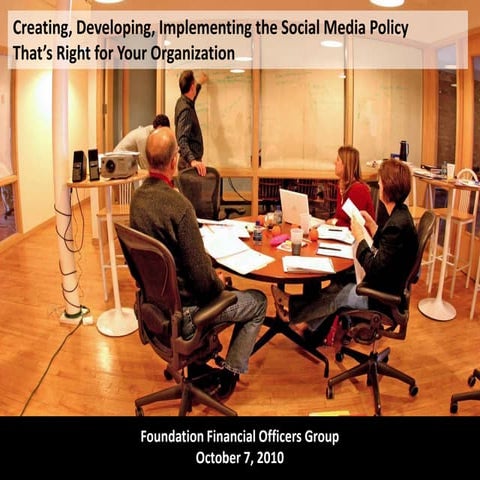 Creating, Developing, Implementing the Social Media Policy That's Right for Your Organization

Foundation Financial Officers Group
October 7, 2010